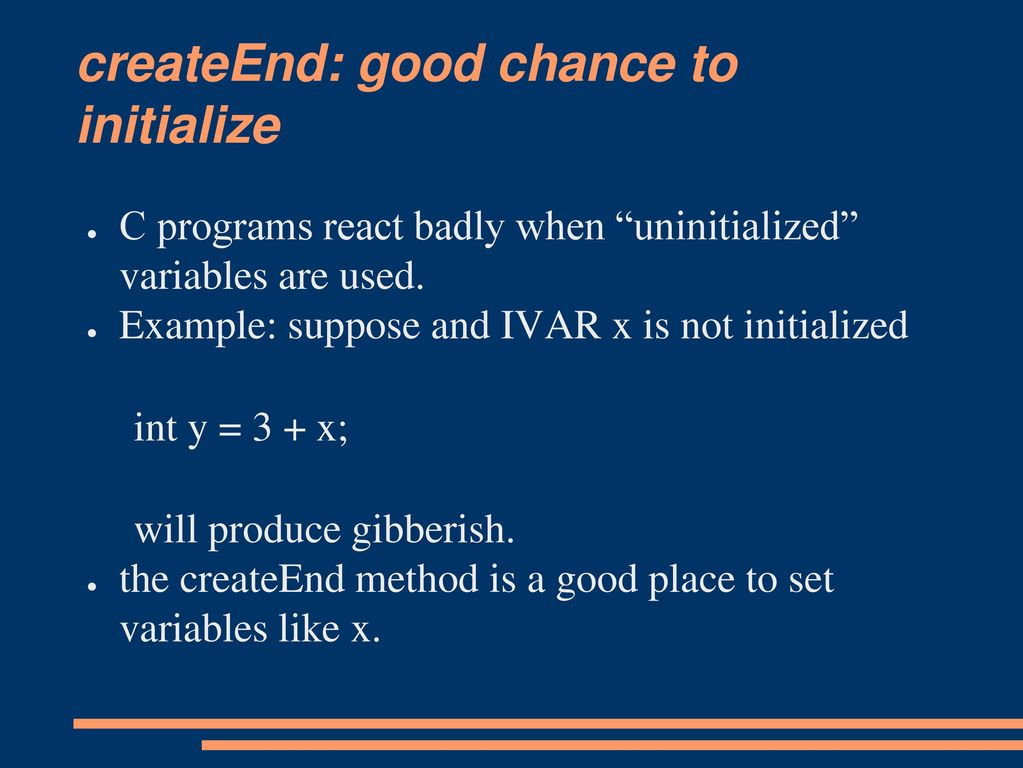 createEnd: good chance to initialize

● C programs react badly when “uninitialized” variables are used.
● Example: suppose and IVAR x is not initialized

int y = 3 + x;

will produce gibberish.
● the createEnd method is a good place to set variables like x.